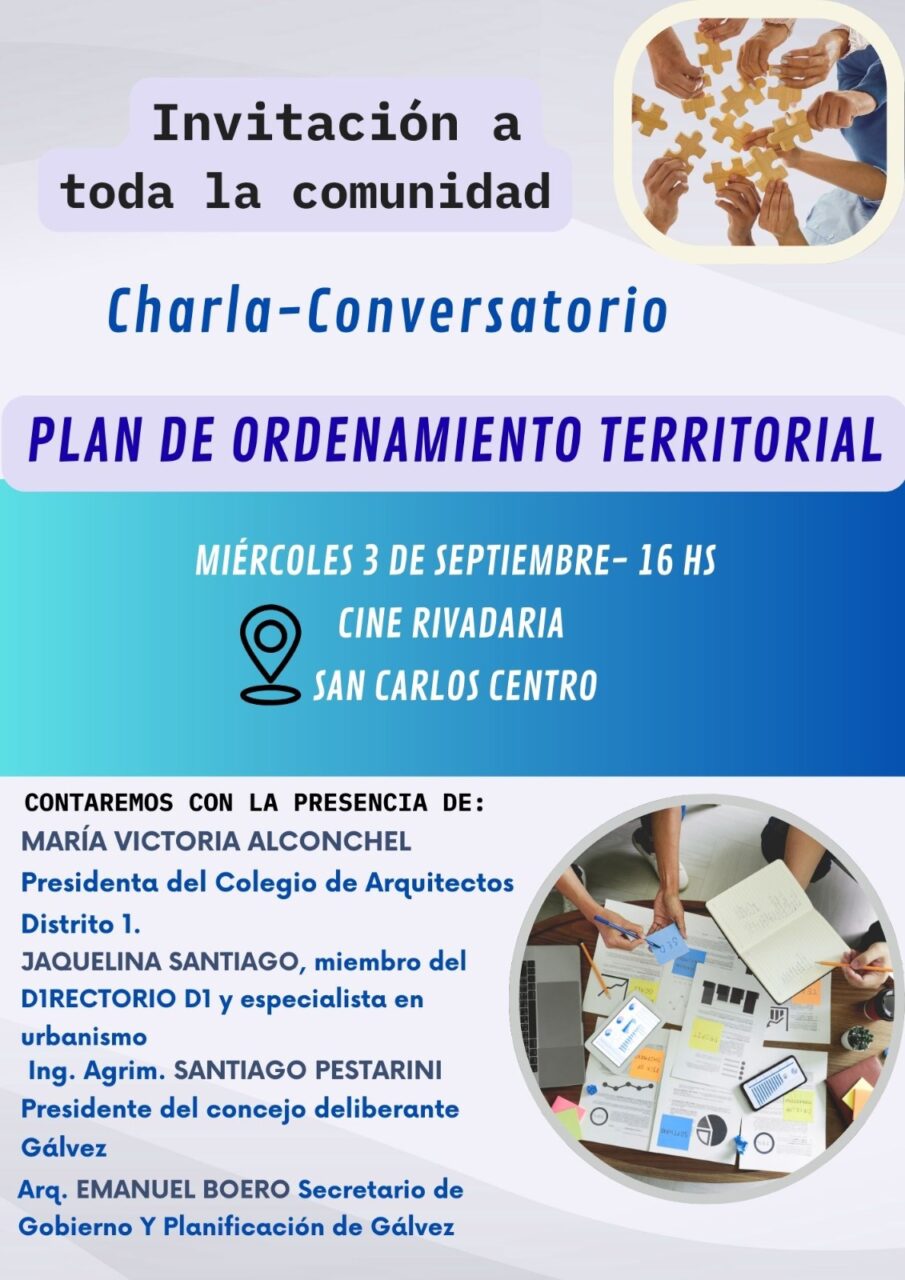 Invitación a toda la comunidad

Charla-Conversatorio

PLAN DE ORDENAMIENTO TERRITORIAL

MIÉRCOLES 3 DE SEPTIEMBRE- 16 HS
CINE RIVADARIA
SAN CARLOS CENTRO

CONTAREMOS CON LA PRESENCIA DE:
MARÍA VICTORIA ALCONCHEL
Presidenta del Colegio de Arquitectos Distrito 1.
JAQUELINA SANTIAGO, miembro del D1RECTORIO D1 y especialista en urbanismo
Ing. Agrim. SANTIAGO PESTARINI
Presidente del concejo deliberante Gálvez
Arq. EMANUEL BOERO Secretario de Gobierno Y Planificación de Gálvez